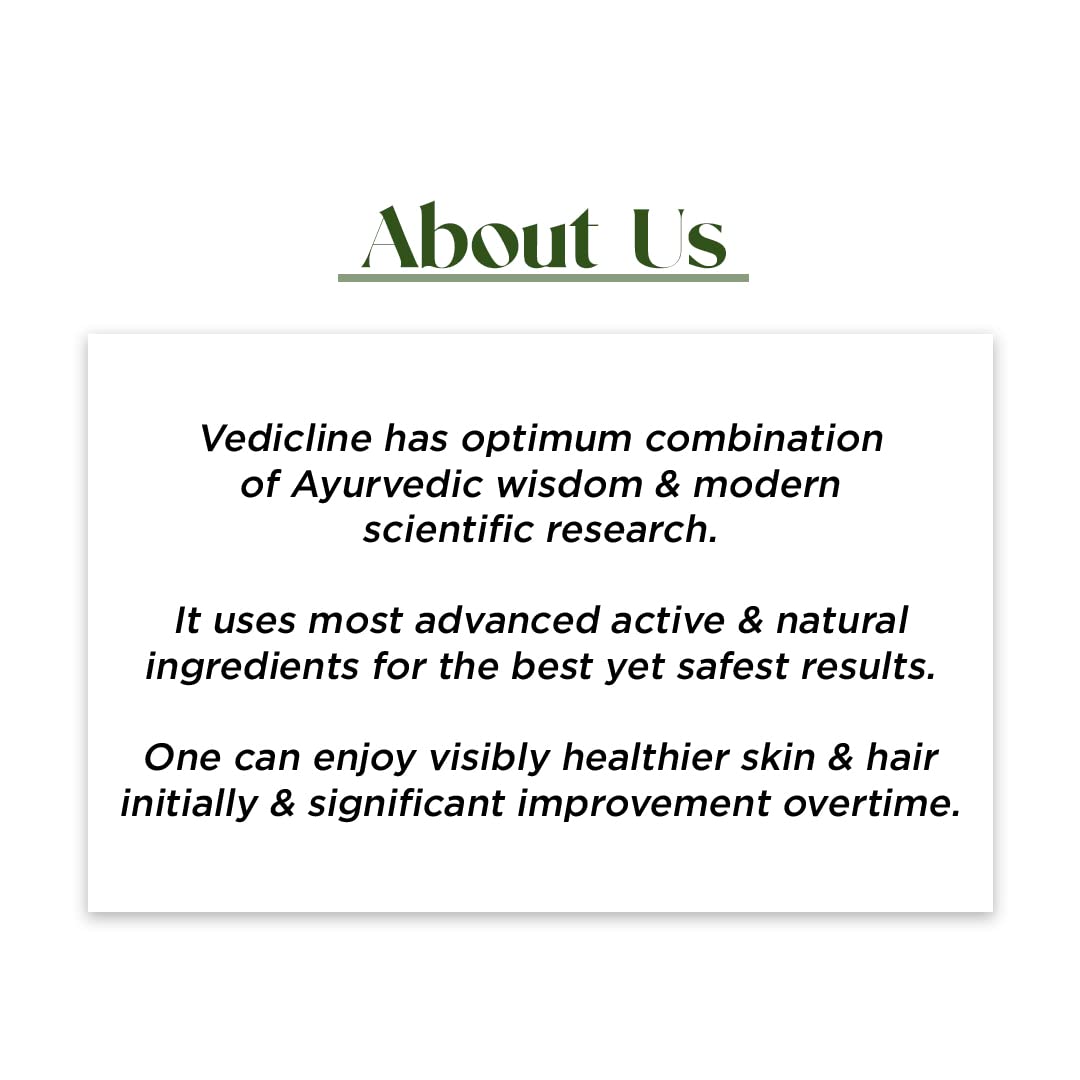 About Us

Vedicline has optimum combination of Ayurvedic wisdom & modern scientific research.

It uses most advanced active & natural ingredients for the best yet safest results.

One can enjoy visibly healthier skin & hair initially & significant improvement overtime.